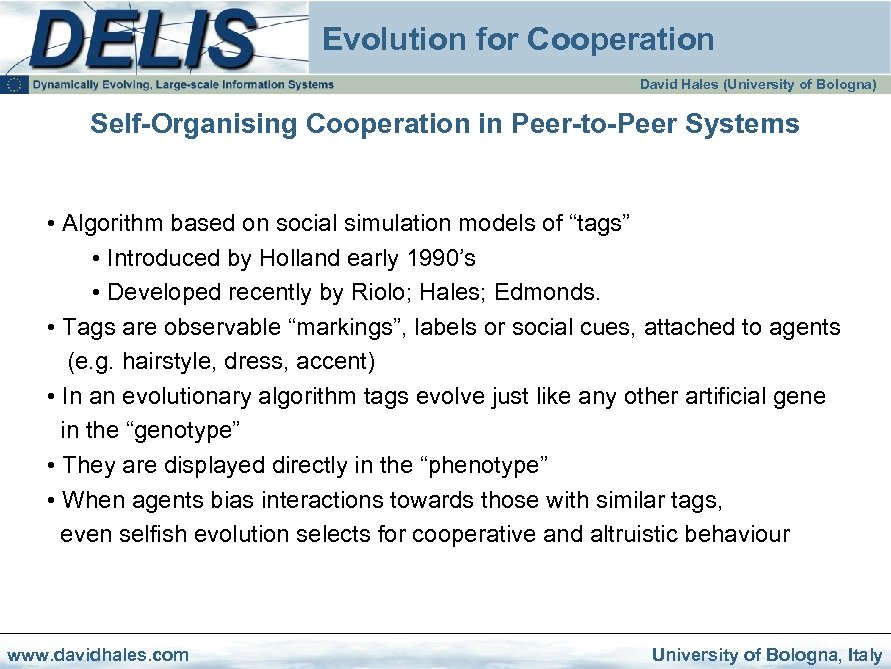 DELIS

Evolution for Cooperation

Dynamically Evolving, Large-scale Information Systems

David Hales (University of Bologna)

Self-Organising Cooperation in Peer-to-Peer Systems

• Algorithm based on social simulation models of “tags”
• Introduced by Holland early 1990’s
• Developed recently by Riolo; Hales; Edmonds.
• Tags are observable “markings”, labels or social cues, attached to agents (e.g. hairstyle, dress, accent)
• In an evolutionary algorithm tags evolve just like any other artificial gene in the “genotype”
• They are displayed directly in the “phenotype”
• When agents bias interactions towards those with similar tags, even selfish evolution selects for cooperative and altruistic behaviour

www.davidhales.com

University of Bologna, Italy